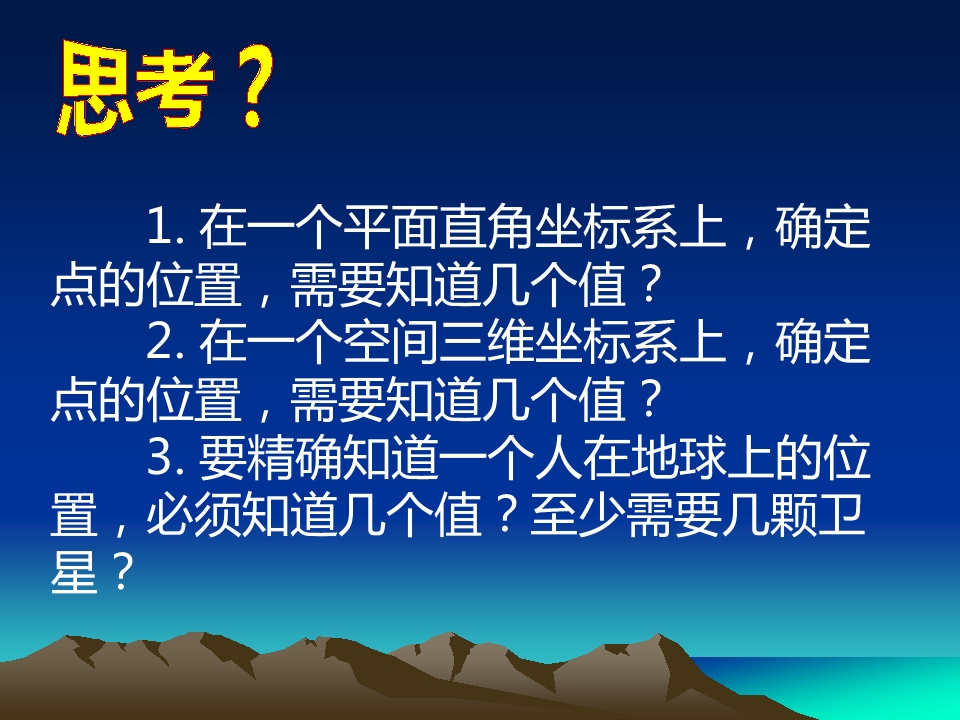 思考？

1. 在一个平面直角坐标系上，确定点的位置，需要知道几个值？

2. 在一个空间三维坐标系上，确定点的位置，需要知道几个值？

3. 要精确知道一个人在地球上的位置，必须知道几个值？至少需要几颗卫星？